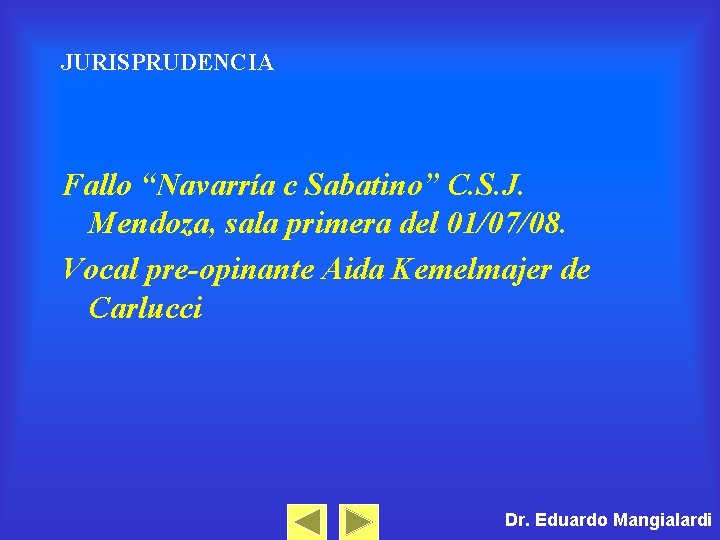 JURISPRUDENCIA

Fallo “Navarría c Sabatino” C.S.J. Mendoza, sala primera del 01/07/08.

Vocal pre-opinante Aida Kemelmajer de Carlucci

Dr. Eduardo Mangialardi